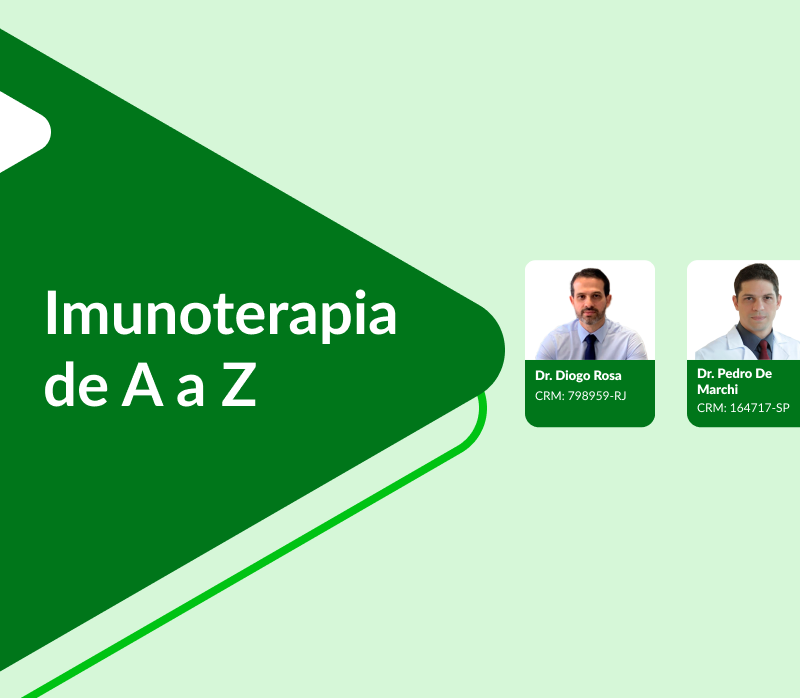 Imunoterapia de A a Z

Dr. Diogo Rosa
CRM: 798959-RJ

Dr. Pedro De Marchi
CRM: 164717-SP